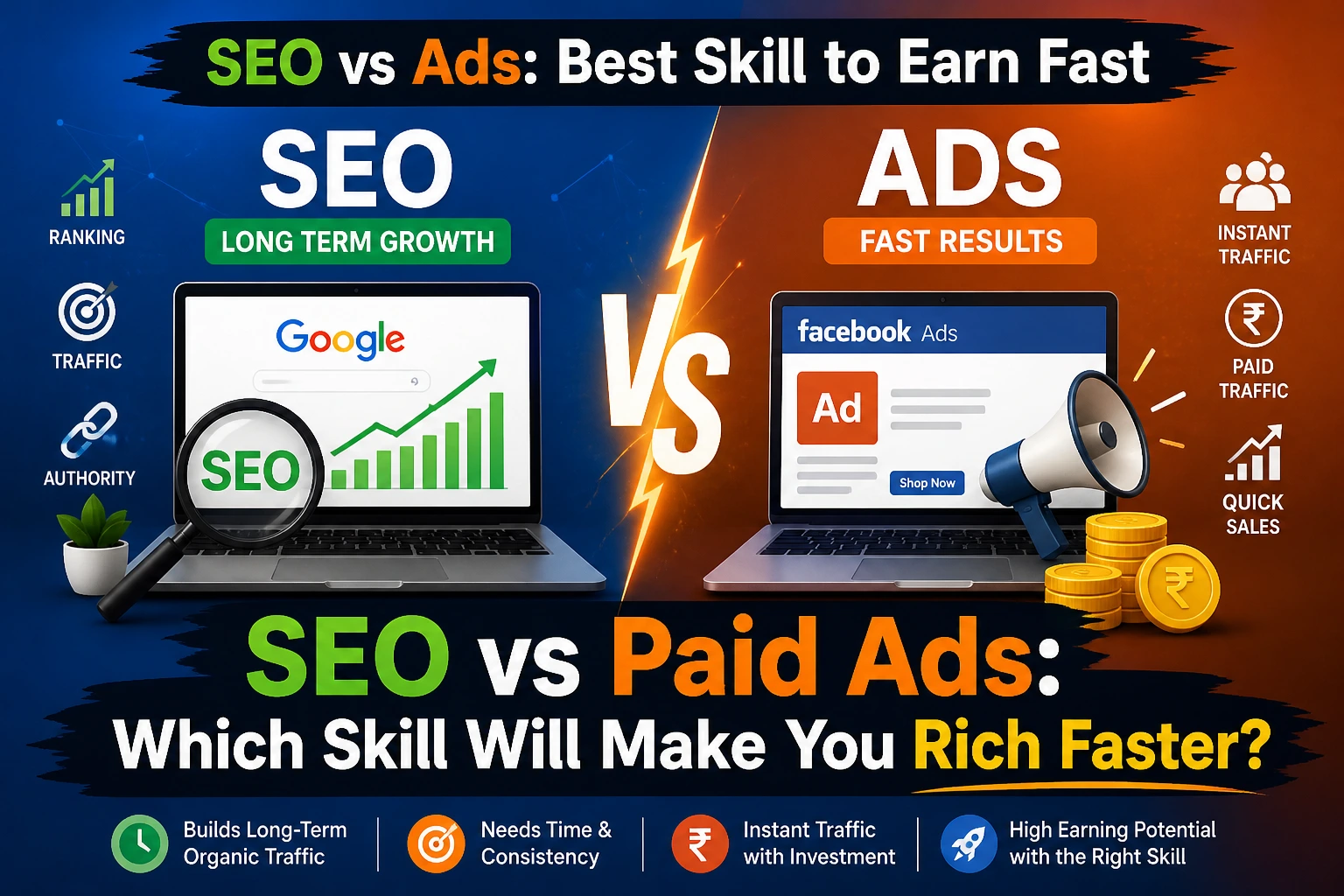 SEO vs Ads: Best Skill to Earn Fast

RANKING

TRAFFIC

AUTHORITY

SEO

LONG TERM GROWTH

Google

SEO

VS

ADS

FAST RESULTS

facebook Ads

Ad

Shop Now

INSTANT TRAFFIC

₹

PAID TRAFFIC

QUICK SALES

₹

SEO vs Paid Ads:

Which Skill Will Make You Rich Faster?

Builds Long-Term Organic Traffic

Needs Time & Consistency

₹

Instant Traffic with Investment

High Earning Potential with the Right Skill